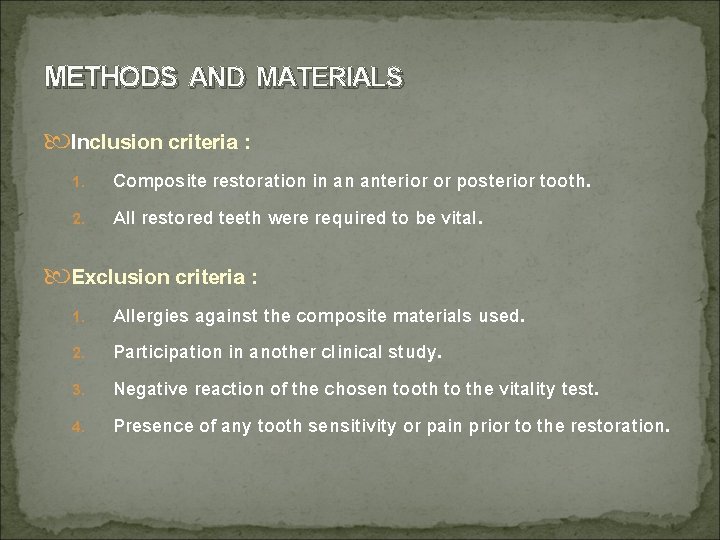 METHODS AND MATERIALS

Inclusion criteria :

1. Composite restoration in an anterior or posterior tooth.

2. All restored teeth were required to be vital.

Exclusion criteria :

1. Allergies against the composite materials used.

2. Participation in another clinical study.

3. Negative reaction of the chosen tooth to the vitality test.

4. Presence of any tooth sensitivity or pain prior to the restoration.